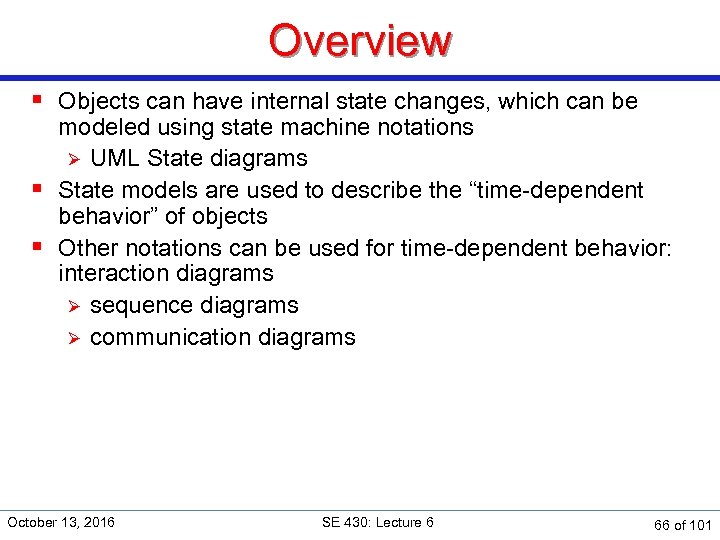 Overview

▪ Objects can have internal state changes, which can be modeled using state machine notations
  ➢ UML State diagrams
▪ State models are used to describe the “time-dependent behavior” of objects
▪ Other notations can be used for time-dependent behavior: interaction diagrams
  ➢ sequence diagrams
  ➢ communication diagrams

October 13, 2016 SE 430: Lecture 6 66 of 101